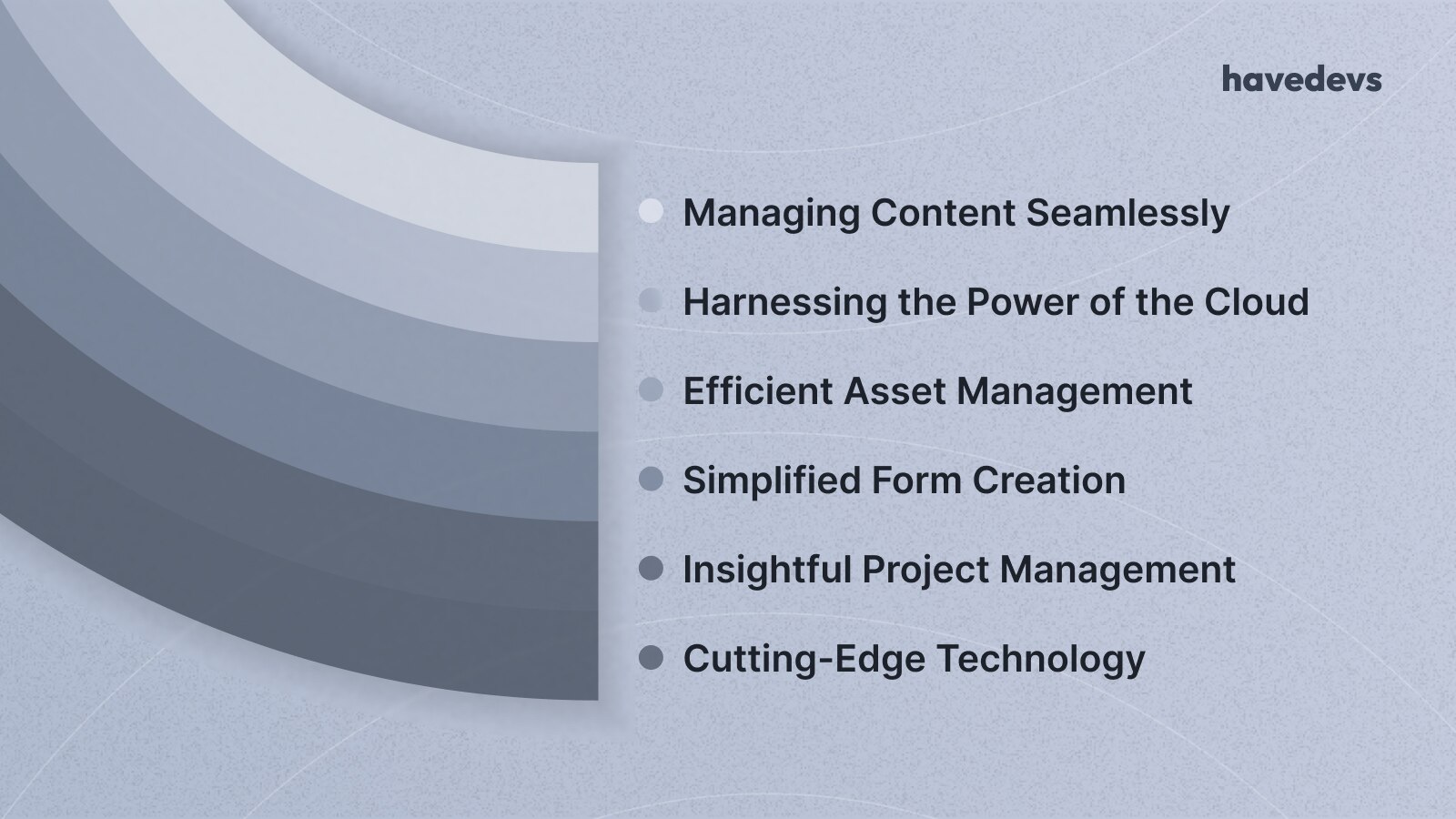 havedevs

Managing Content Seamlessly

Harnessing the Power of the Cloud

Efficient Asset Management

Simplified Form Creation

Insightful Project Management

Cutting-Edge Technology